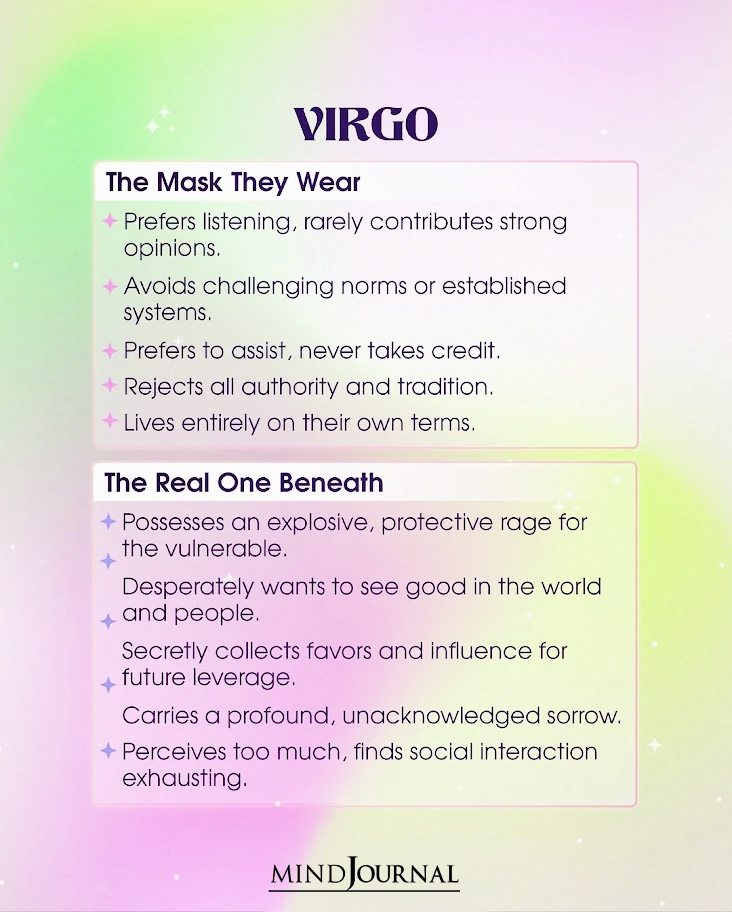 VIRGO

The Mask They Wear

Prefers listening, rarely contributes strong opinions.

Avoids challenging norms or established systems.

Prefers to assist, never takes credit.

Rejects all authority and tradition.

Lives entirely on their own terms.

The Real One Beneath

Possesses an explosive, protective rage for the vulnerable.

Desperately wants to see good in the world and people.

Secretly collects favors and influence for future leverage.

Carries a profound, unacknowledged sorrow.

Perceives too much, finds social interaction exhausting.

MINDJOURNAL